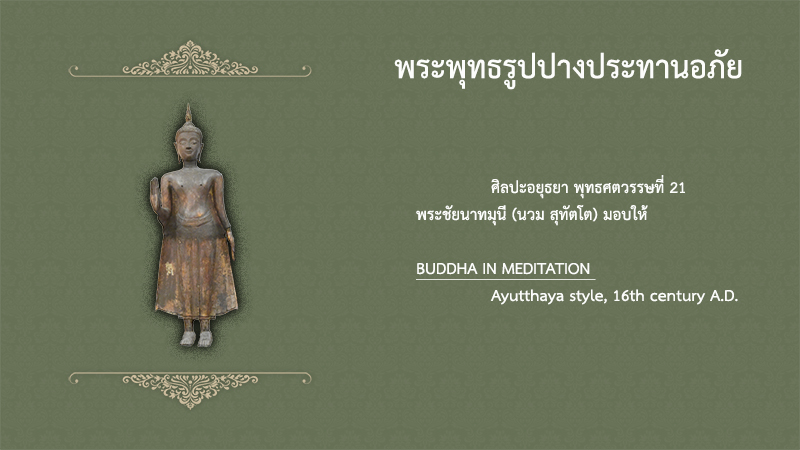 พระพุทธรูปปางประทานอภัย

ศิลปะอยุธยา พุทธศตวรรษที่ 21
พระชัยนาทมุนี (นวม สุทัตโต) มอบให้

BUDDHA IN MEDITATION
Ayutthaya style, 16th century A.D.